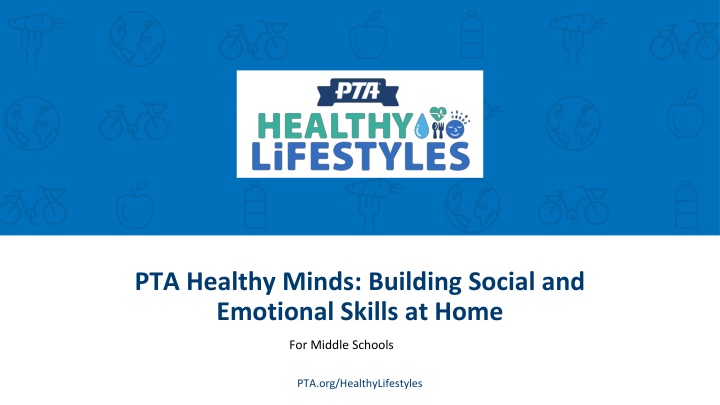 PTA
HEALTHY
LiFESTYLES

PTA Healthy Minds: Building Social and Emotional Skills at Home

For Middle Schools

PTA.org/HealthyLifestyles